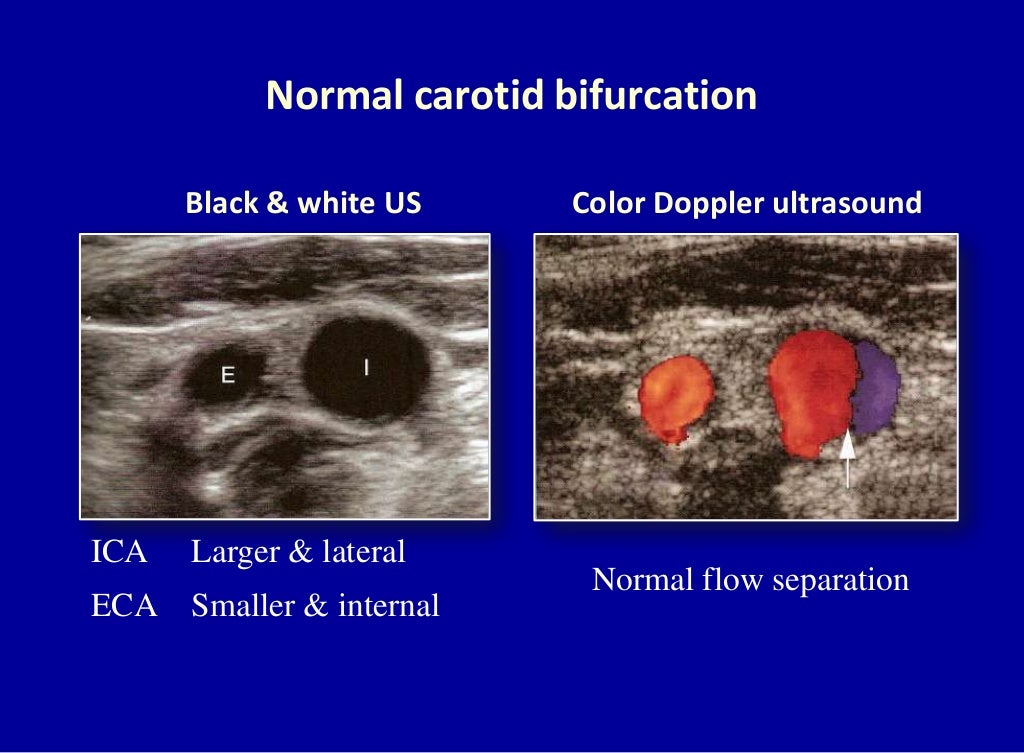 Normal carotid bifurcation

Black & white US

E

I

ICA Larger & lateral

ECA Smaller & internal

Color Doppler ultrasound

Normal flow separation